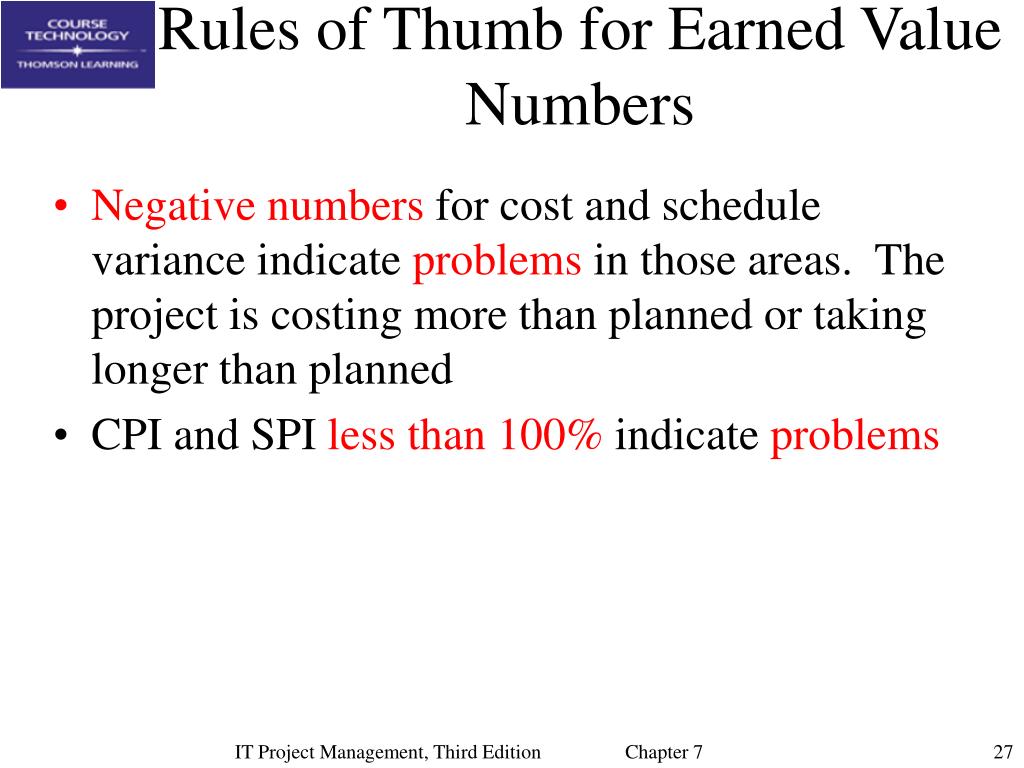 COURSE TECHNOLOGY
THOMSON LEARNING

Rules of Thumb for Earned Value Numbers

• Negative numbers for cost and schedule variance indicate problems in those areas. The project is costing more than planned or taking longer than planned
• CPI and SPI less than 100% indicate problems

IT Project Management, Third Edition Chapter 7 27